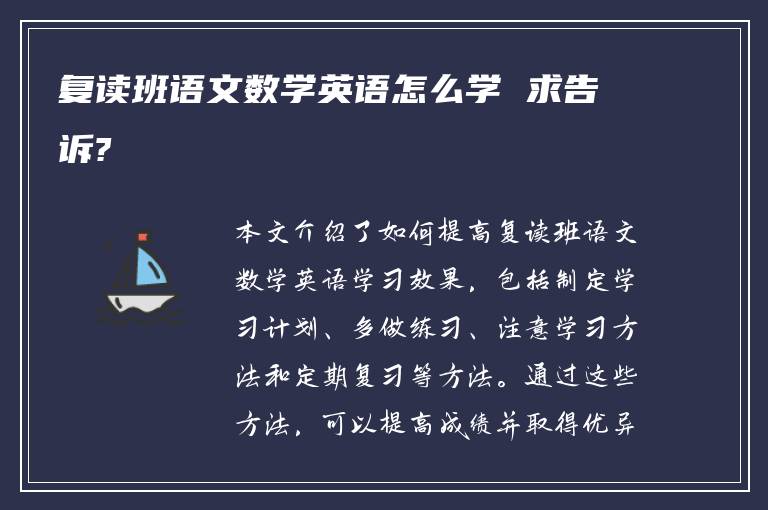 复读班语文数学英语怎么学 求告诉?

本文介绍了如何提高复读班语文数学英语学习效果，包括制定学习计划、多做练习、注意学习方法和定期复习等方法。通过这些方法，可以提高成绩并取得优异